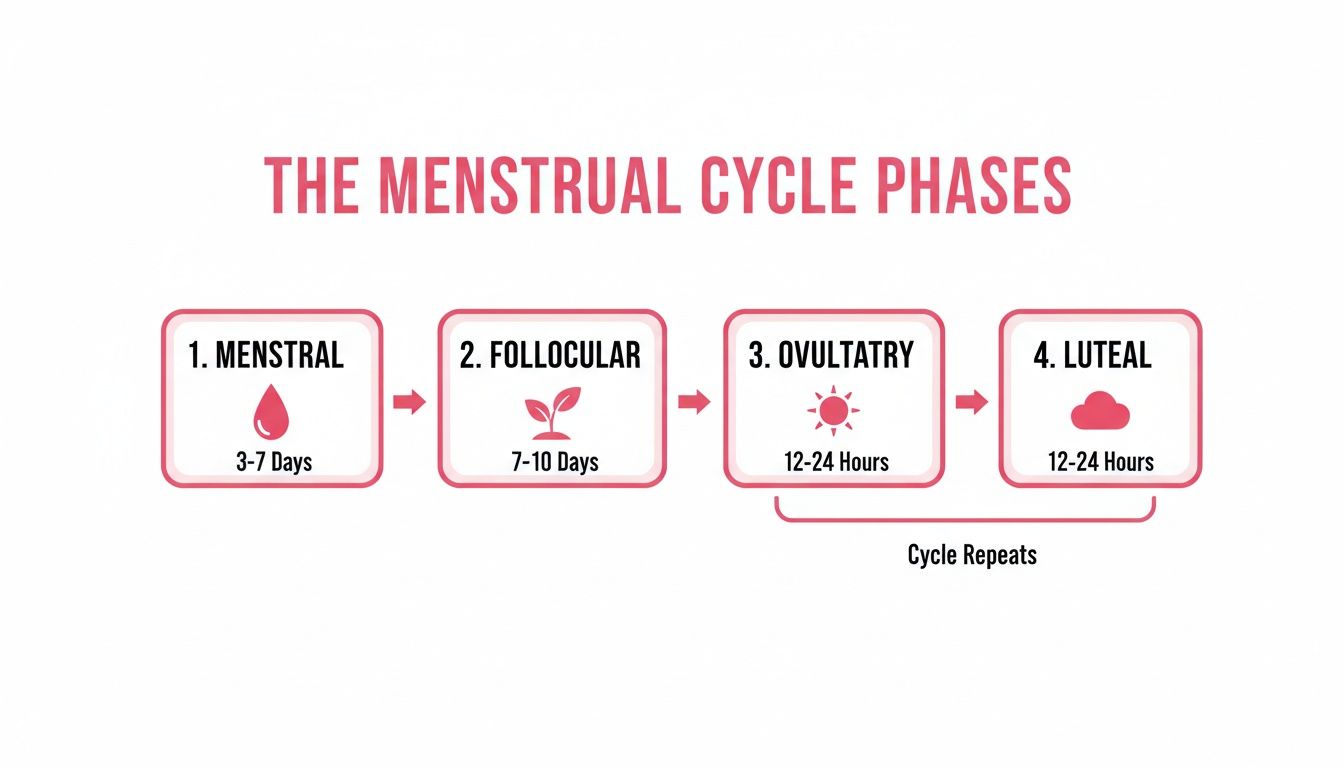 THE MENSTRUAL CYCLE PHASES

1. MENSTRAL
3-7 Days

2. FOLLOCULAR
7-10 Days

3. OVULTATRY
12-24 Hours

4. LUTEAL
12-24 Hours

Cycle Repeats